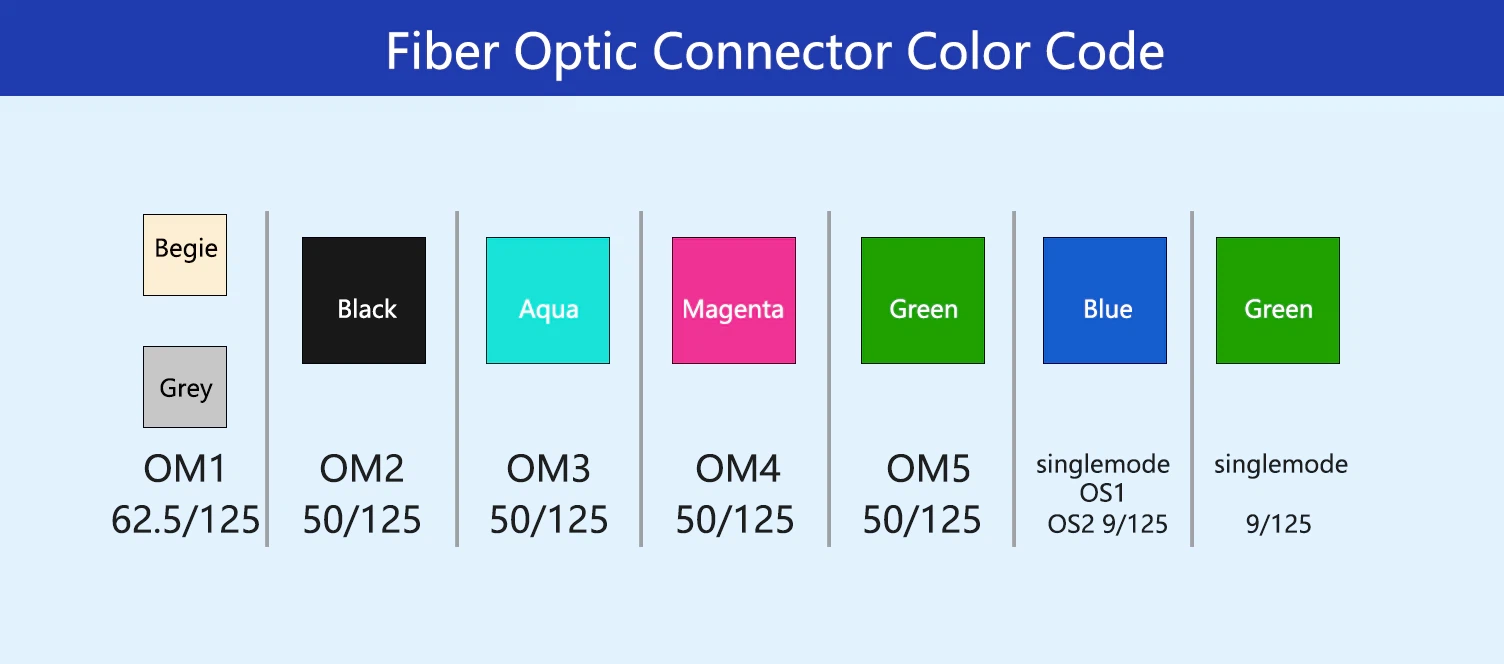 Fiber Optic Connector Color Code

Begie

Grey

OM1
62.5/125

Black

OM2
50/125

Aqua

OM3
50/125

Magenta

OM4
50/125

Green

OM5
50/125

Blue

singlemode
OS1
OS2 9/125

Green

singlemode

9/125